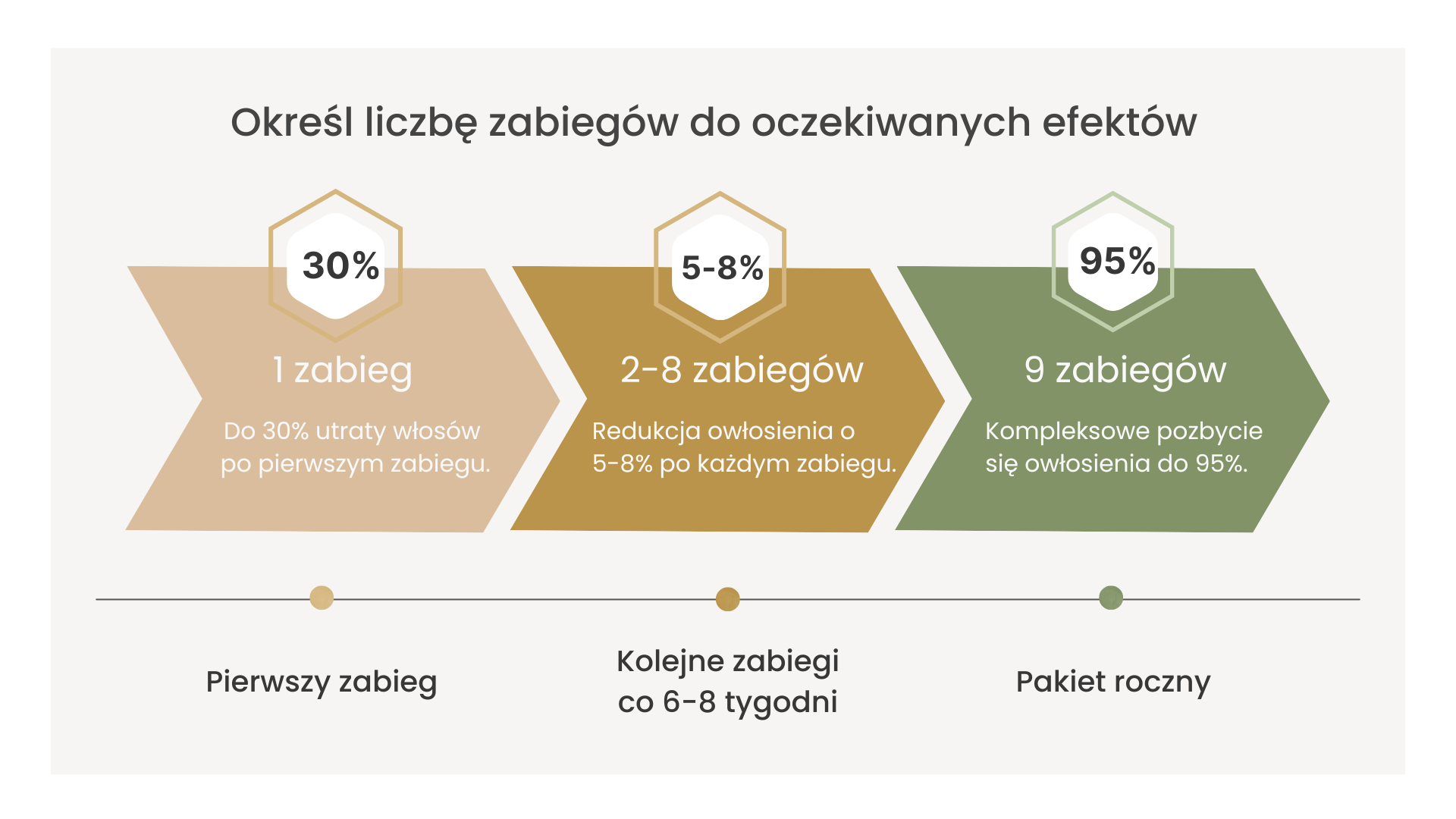 Określ liczbę zabiegów do oczekiwanych efektów

30%

1 zabieg

Do 30% utraty włosów po pierwszym zabiegu.

5-8%

2-8 zabiegów

Redukcja owłosienia o 5-8% po każdym zabiegu.

95%

9 zabiegów

Kompleksowe pozbycie się owłosienia do 95%.

Pierwszy zabieg

Kolejne zabiegi co 6-8 tygodni

Pakiet roczny